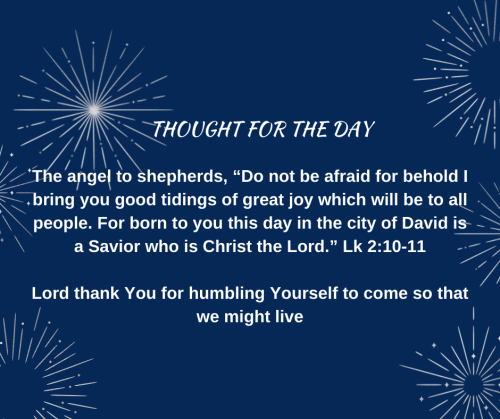 THOUGHT FOR THE DAY

The angel to shepherds, “Do not be afraid for behold I bring you good tidings of great joy which will be to all people. For born to you this day in the city of David is a Savior who is Christ the Lord.” Lk 2:10-11

Lord thank You for humbling Yourself to come so that we might live